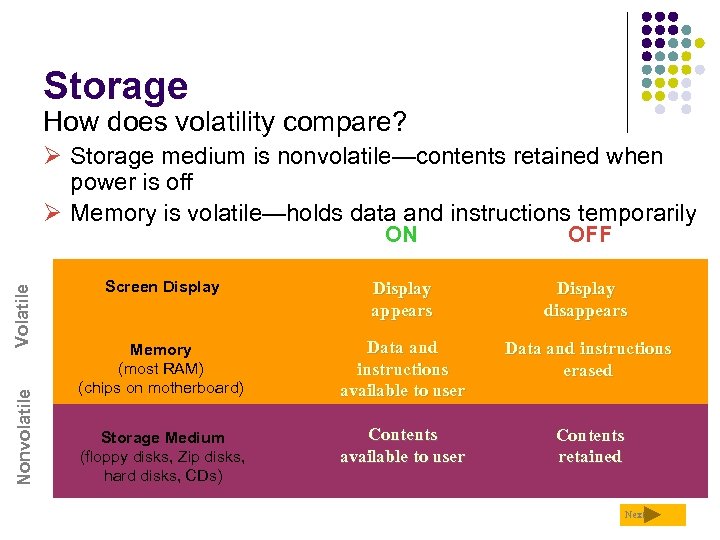 Storage
How does volatility compare?

➢ Storage medium is nonvolatile—contents retained when power is off

➢ Memory is volatile—holds data and instructions temporarily

| | | ON | OFF |
|---|---|---|---|
| Volatile | Screen Display | Display appears | Display disappears |
| Volatile | Memory (most RAM) (chips on motherboard) | Data and instructions available to user | Data and instructions erased |
| Nonvolatile | Storage Medium (floppy disks, Zip disks, hard disks, CDs) | Contents available to user | Contents retained |

Next